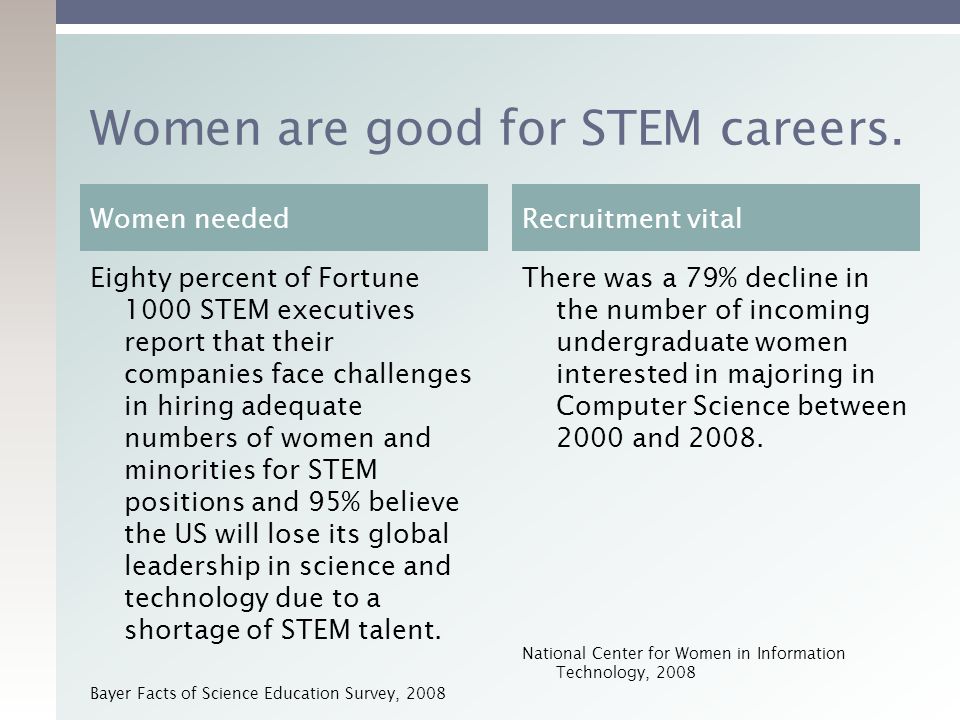 Women are good for STEM careers.

Women needed

Eighty percent of Fortune 1000 STEM executives report that their companies face challenges in hiring adequate numbers of women and minorities for STEM positions and 95% believe the US will lose its global leadership in science and technology due to a shortage of STEM talent.

Bayer Facts of Science Education Survey, 2008

Recruitment vital

There was a 79% decline in the number of incoming undergraduate women interested in majoring in Computer Science between 2000 and 2008.

National Center for Women in Information Technology, 2008